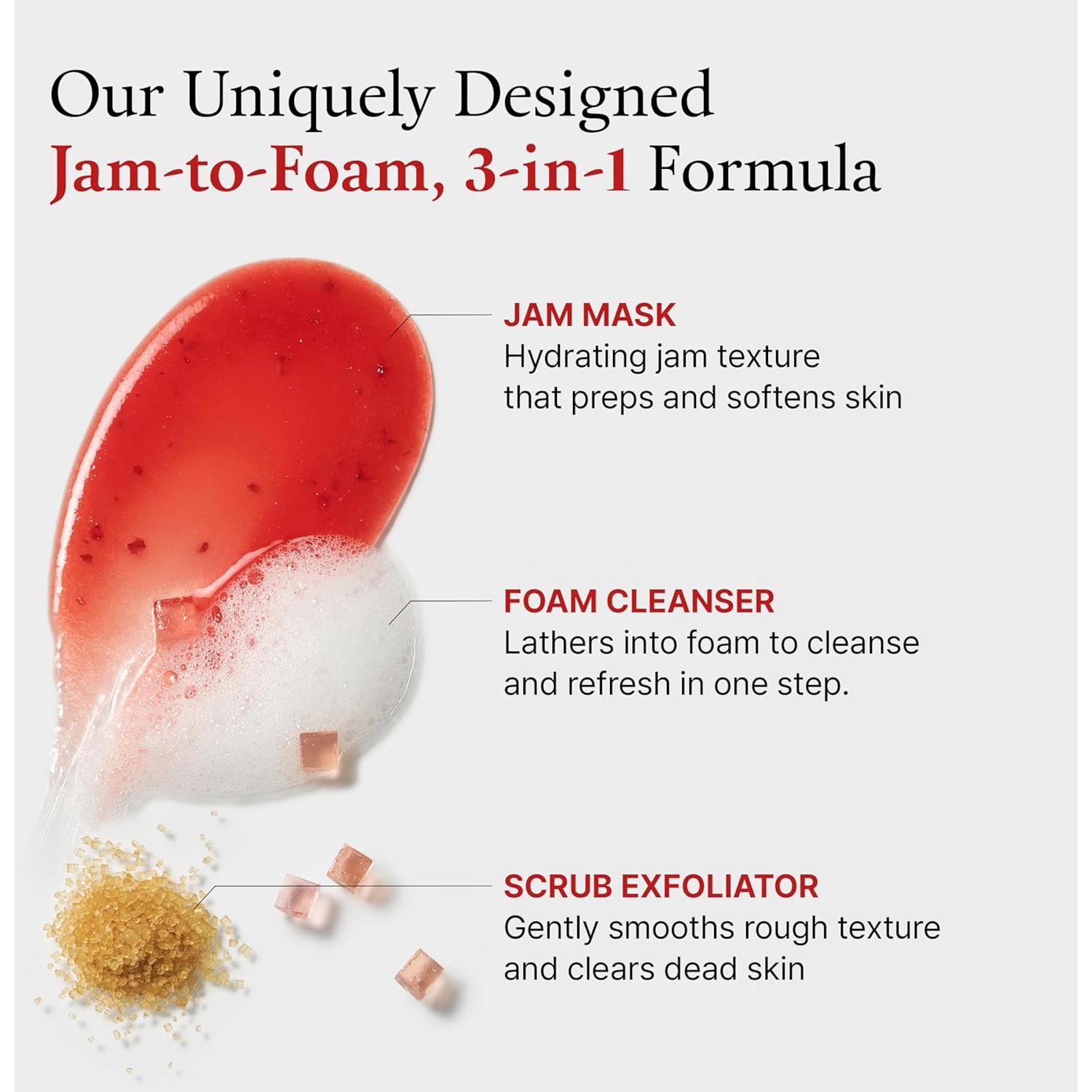 Our Uniquely Designed
Jam-to-Foam, 3-in-1 Formula

JAM MASK
Hydrating jam texture that preps and softens skin

FOAM CLEANSER
Lathers into foam to cleanse and refresh in one step.

SCRUB EXFOLIATOR
Gently smooths rough texture and clears dead skin